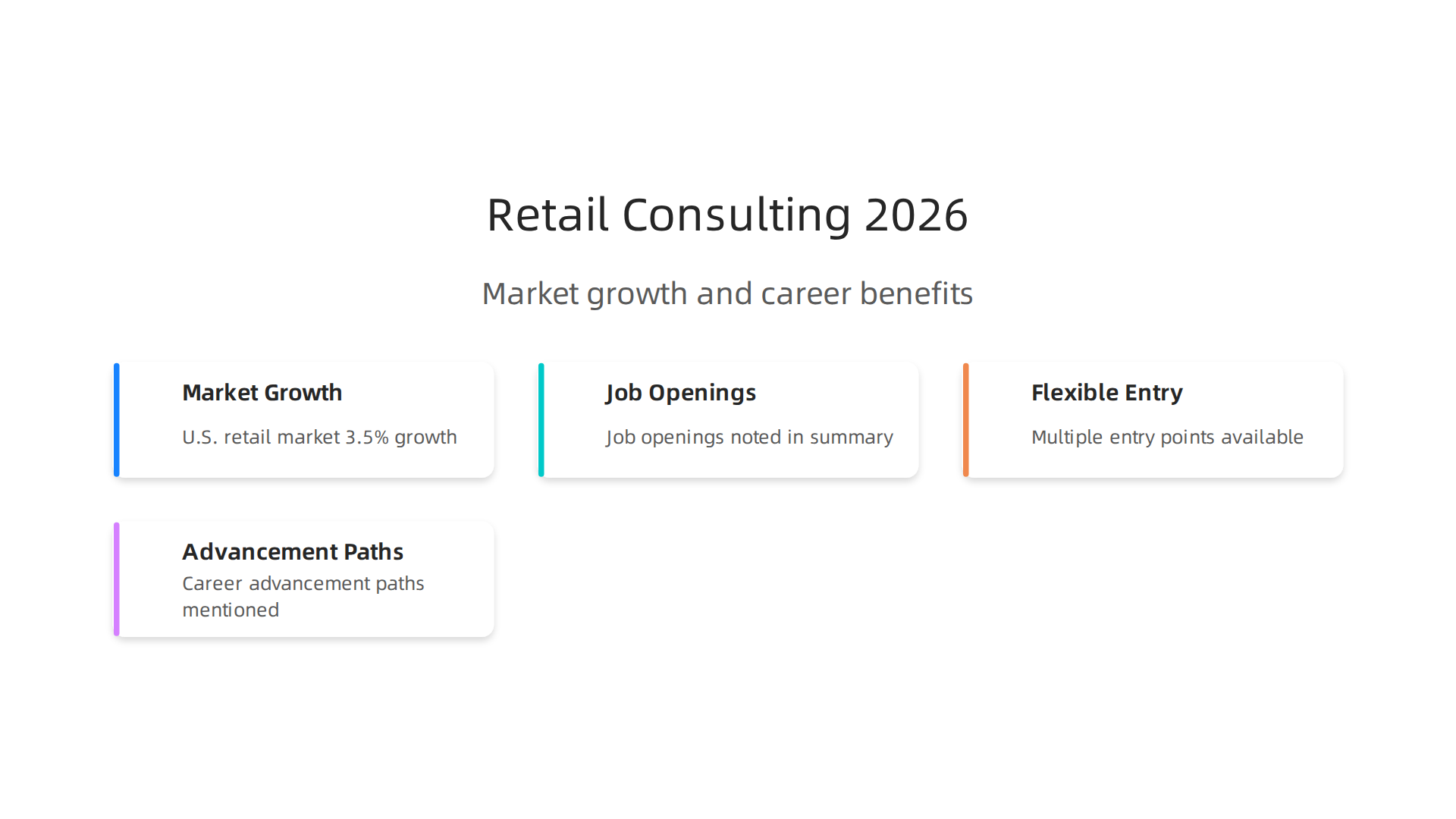 Retail Consulting 2026

Market growth and career benefits

Market Growth

U.S. retail market 3.5% growth

Job Openings

Job openings noted in summary

Flexible Entry

Multiple entry points available

Advancement Paths

Career advancement paths mentioned